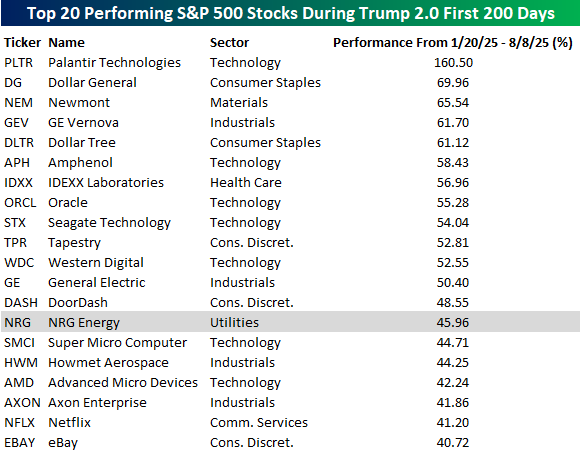 Top 20 Performing S&P 500 Stocks During Trump 2.0 First 200 Days

| Ticker | Name | Sector | Performance From 1/20/25 - 8/8/25 (%) |
|---|---|---|---|
| PLTR | Palantir Technologies | Technology | 160.50 |
| DG | Dollar General | Consumer Staples | 69.96 |
| NEM | Newmont | Materials | 65.54 |
| GEV | GE Vernova | Industrials | 61.70 |
| DLTR | Dollar Tree | Consumer Staples | 61.12 |
| APH | Amphenol | Technology | 58.43 |
| IDXX | IDEXX Laboratories | Health Care | 56.96 |
| ORCL | Oracle | Technology | 55.28 |
| STX | Seagate Technology | Technology | 54.04 |
| TPR | Tapestry | Cons. Discret. | 52.81 |
| WDC | Western Digital | Technology | 52.55 |
| GE | General Electric | Industrials | 50.40 |
| DASH | DoorDash | Cons. Discret. | 48.55 |
| NRG | NRG Energy | Utilities | 45.96 |
| SMCI | Super Micro Computer | Technology | 44.71 |
| HWM | Howmet Aerospace | Industrials | 44.25 |
| AMD | Advanced Micro Devices | Technology | 42.24 |
| AXON | Axon Enterprise | Industrials | 41.86 |
| NFLX | Netflix | Comm. Services | 41.20 |
| EBAY | eBay | Cons. Discret. | 40.72 |